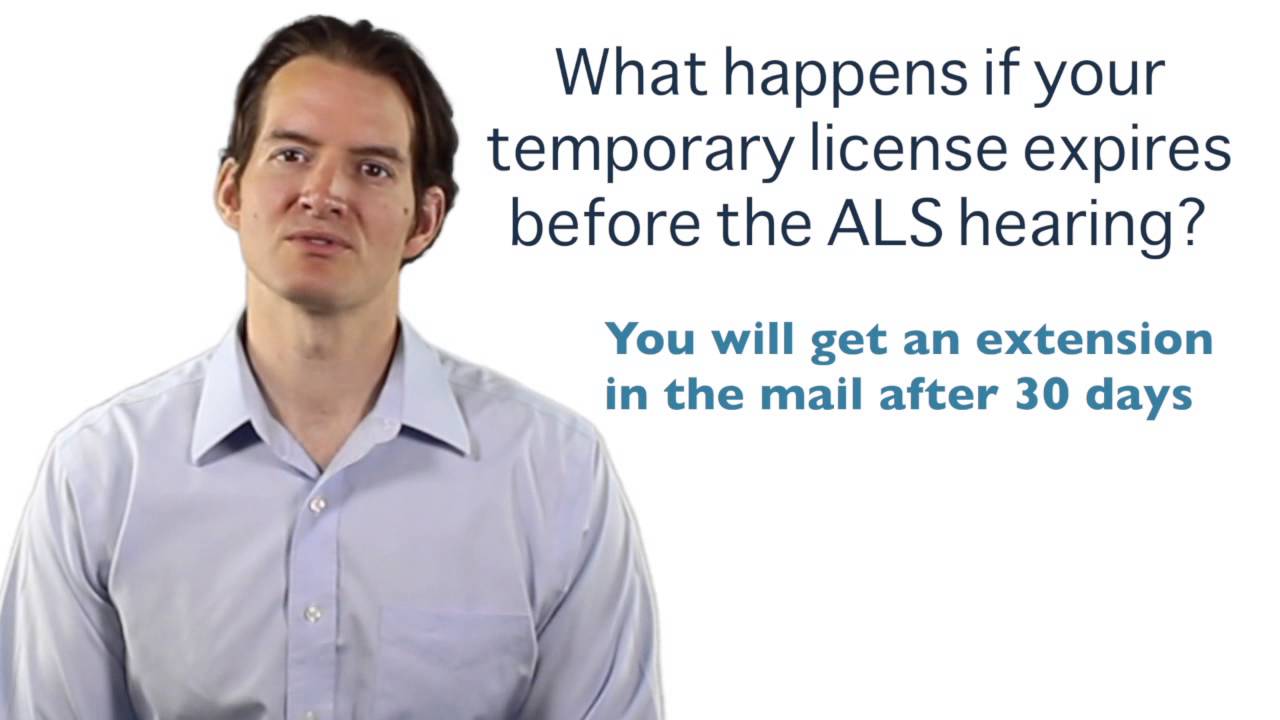 What happens if your temporary license expires before the ALS hearing?

You will get an extension in the mail after 30 days